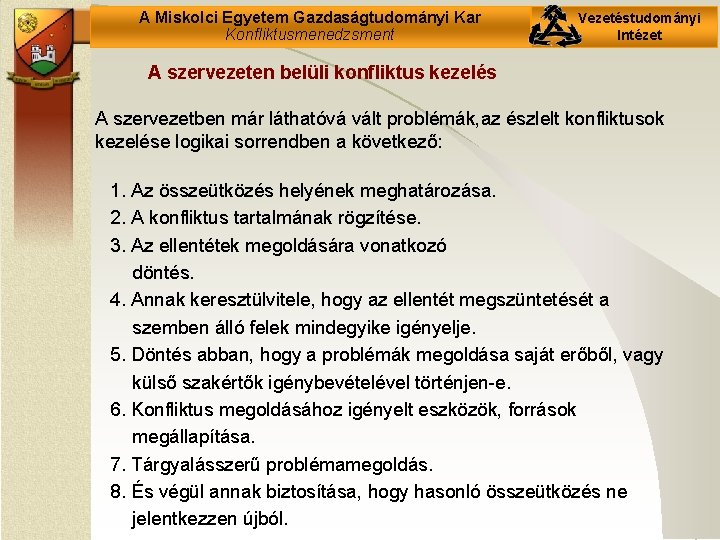 A Miskolci Egyetem Gazdaságtudományi Kar
Konfliktusmenedzsment

Vezetéstudományi Intézet

A szervezeten belüli konfliktus kezelés

A szervezetben már láthatóvá vált problémák,az észlelt konfliktusok kezelése logikai sorrendben a következő:

1. Az összeütközés helyének meghatározása.
2. A konfliktus tartalmának rögzítése.
3. Az ellentétek megoldására vonatkozó döntés.
4. Annak keresztülvitele, hogy az ellentét megszüntetését a szemben álló felek mindegyike igényelje.
5. Döntés abban, hogy a problémák megoldása saját erőből, vagy külső szakértők igénybevételével történjen-e.
6. Konfliktus megoldásához igényelt eszközök, források megállapítása.
7. Tárgyalásszerű problémamegoldás.
8. És végül annak biztosítása, hogy hasonló összeütközés ne jelentkezzen újból.